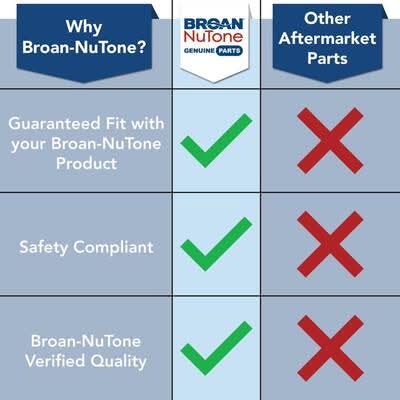 | Why Broan-NuTone? | BROAN NuTone GENUINE PARTS | Other Aftermarket Parts |
|---|---|---|
| Guaranteed Fit with your Broan-NuTone Product | ✓ | ✗ |
| Safety Compliant | ✓ | ✗ |
| Broan-NuTone Verified Quality | ✓ | ✗ |